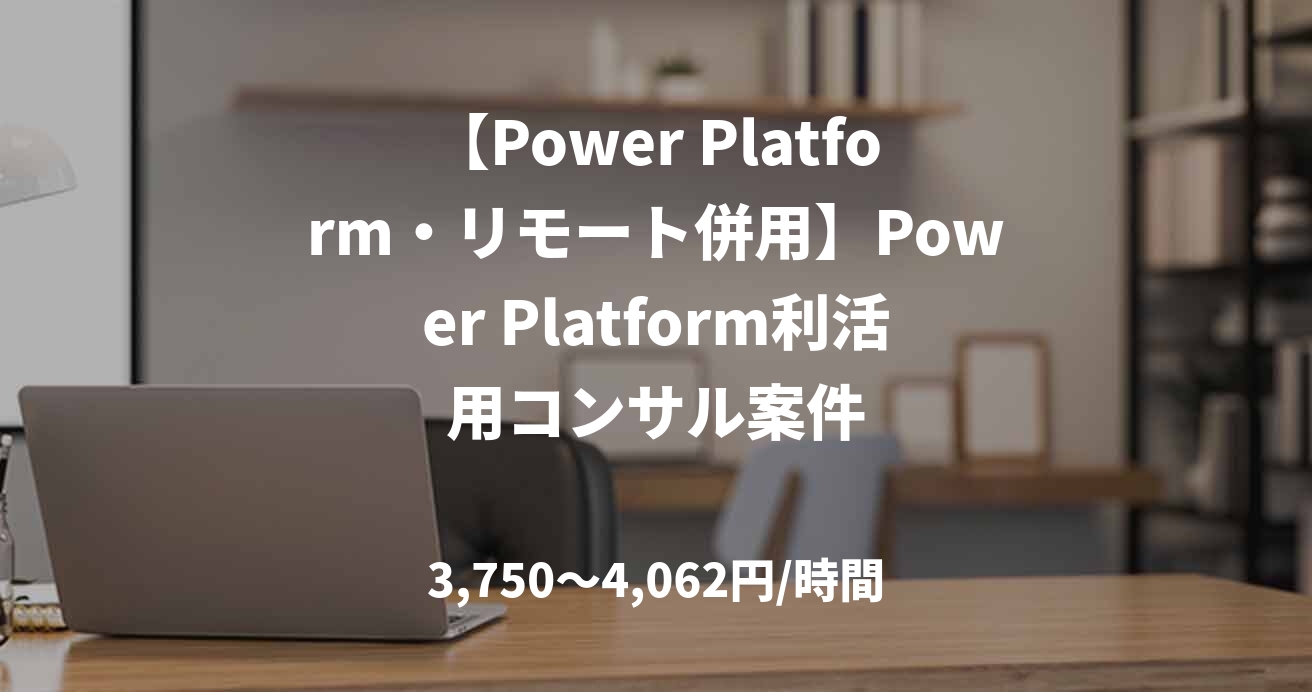 【Power Platform・リモート併用】Power Platform利活用コンサル案件

3,750〜4,062円/時間